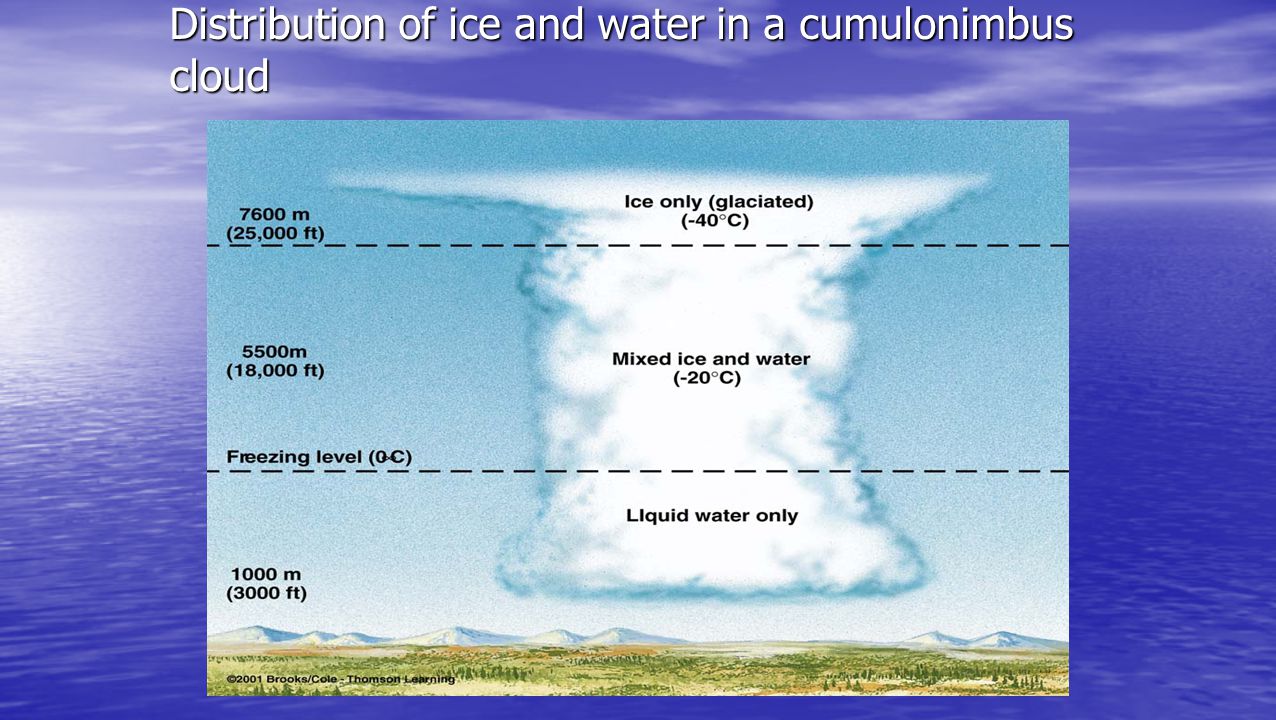 Distribution of ice and water in a cumulonimbus cloud

7600 m
(25,000 ft)

Ice only (glaciated)
(-40°C)

5500m
(18,000 ft)

Mixed ice and water
(-20°C)

Freezing level (0°C)

LIquid water only

1000 m
(3000 ft)

©2001 Brooks/Cole - Thomson Learning